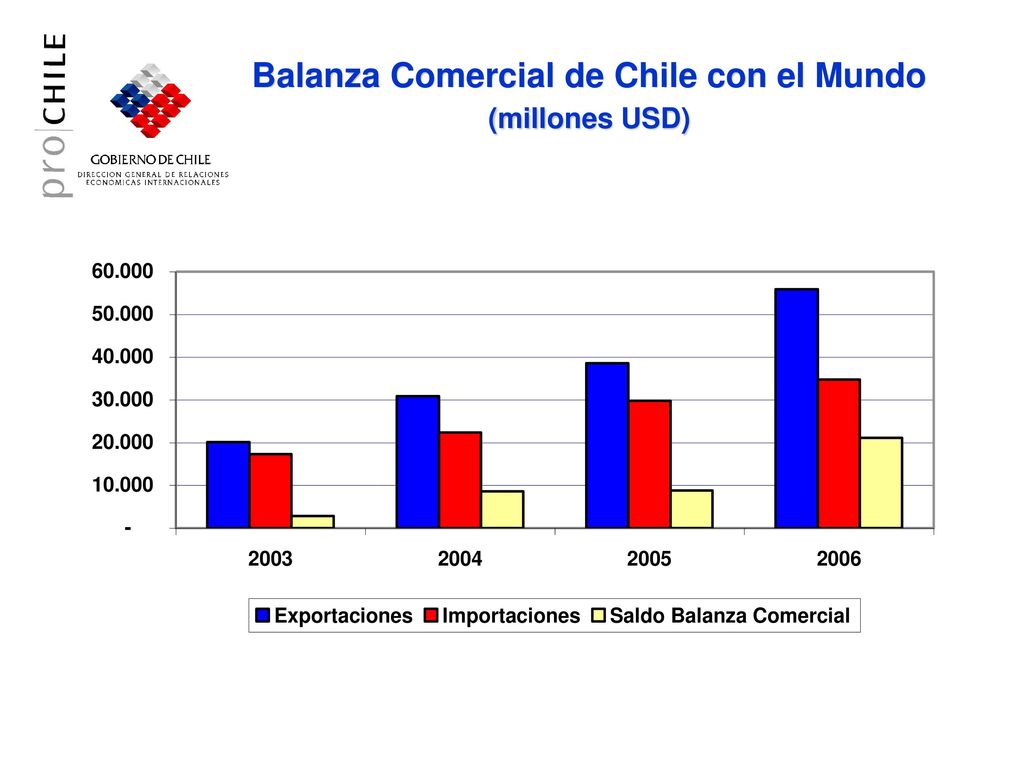 pro CHILE

GOBIERNO DE CHILE
DIRECCION GENERAL DE RELACIONES ECONOMICAS INTERNACIONALES

Balanza Comercial de Chile con el Mundo
(millones USD)

60.000
50.000
40.000
30.000
20.000
10.000
-

2003
2004
2005
2006

Exportaciones Importaciones Saldo Balanza Comercial